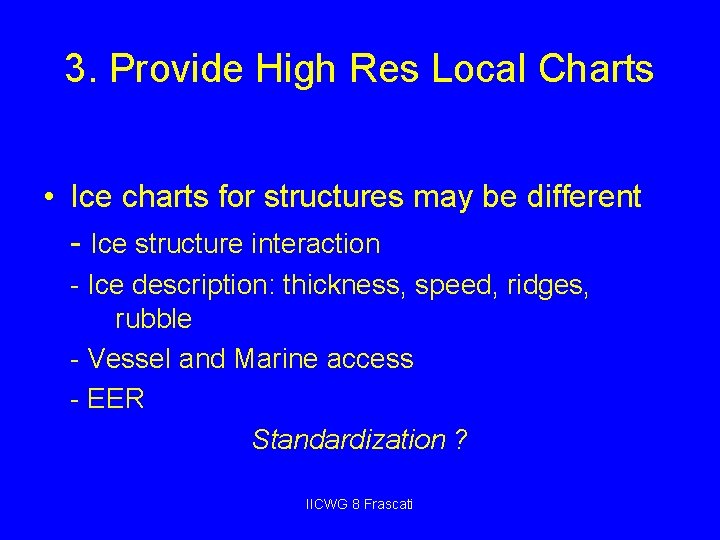 3. Provide High Res Local Charts

• Ice charts for structures may be different

- Ice structure interaction

- Ice description: thickness, speed, ridges, rubble

- Vessel and Marine access

- EER

Standardization ?

IICWG 8 Frascati